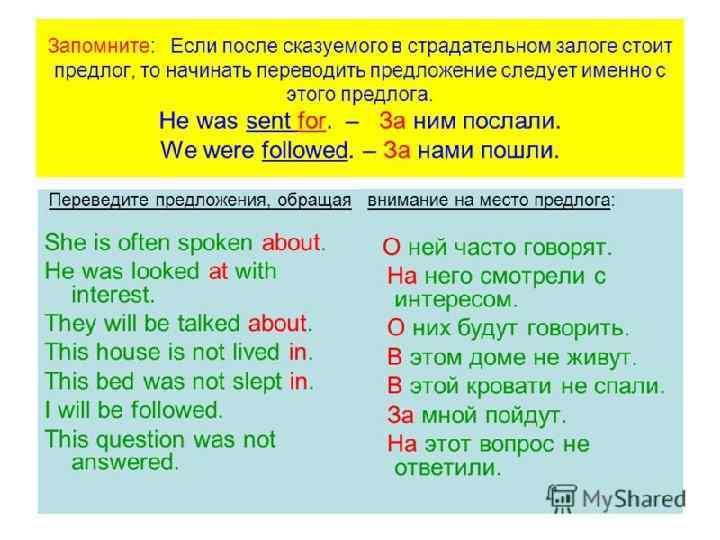 Запомните: Если после сказуемого в страдательном залоге стоит предлог, то начинать переводить предложение следует именно с этого предлога.

He was sent for. – За ним послали.

We were followed. – За нами пошли.

Переведите предложения, обращая внимание на место предлога:

She is often spoken about.

He was looked at with interest.

They will be talked about.

This house is not lived in.

This bed was not slept in.

I will be followed.

This question was not answered.

О ней часто говорят.

На него смотрели с интересом.

О них будут говорить.

В этом доме не живут.

В этой кровати не спали.

За мной пойдут.

На этот вопрос не ответили.

MyShared